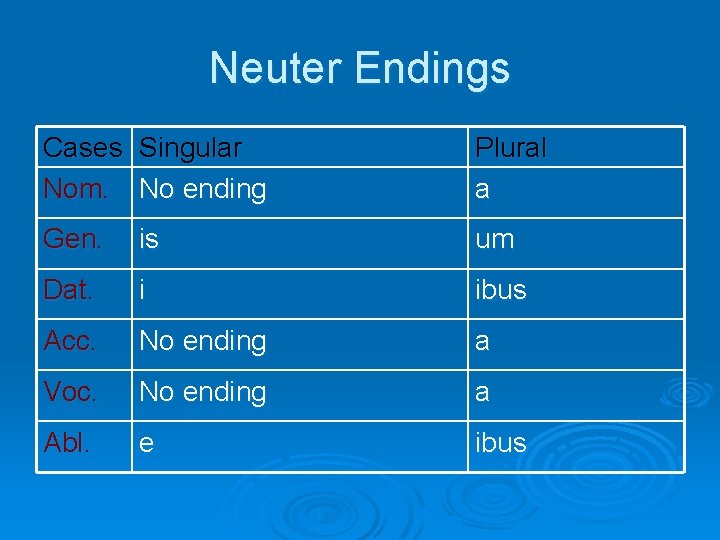 Neuter Endings

| Cases | Singular | Plural |
|---|---|---|
| Nom. | No ending | a |
| Gen. | is | um |
| Dat. | i | ibus |
| Acc. | No ending | a |
| Voc. | No ending | a |
| Abl. | e | ibus |